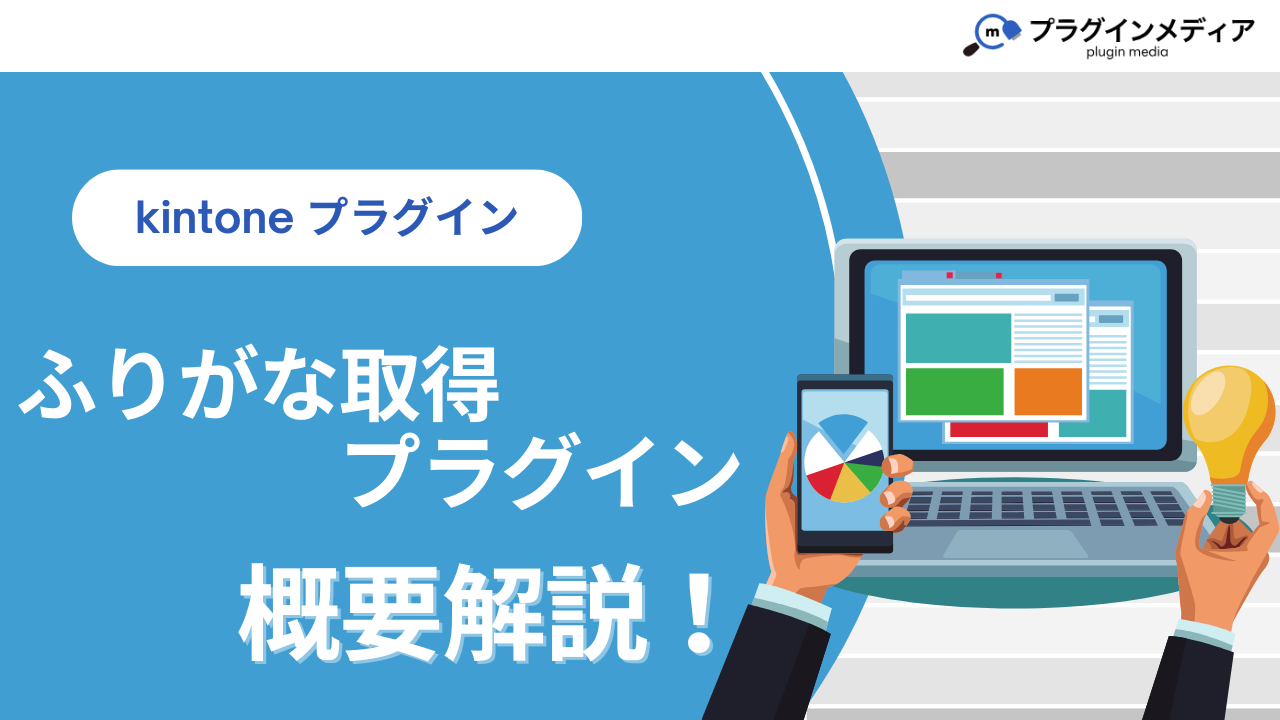 m プラグインメディア
plugin media

kintone プラグイン

ふりがな取得
プラグイン

概要解説！